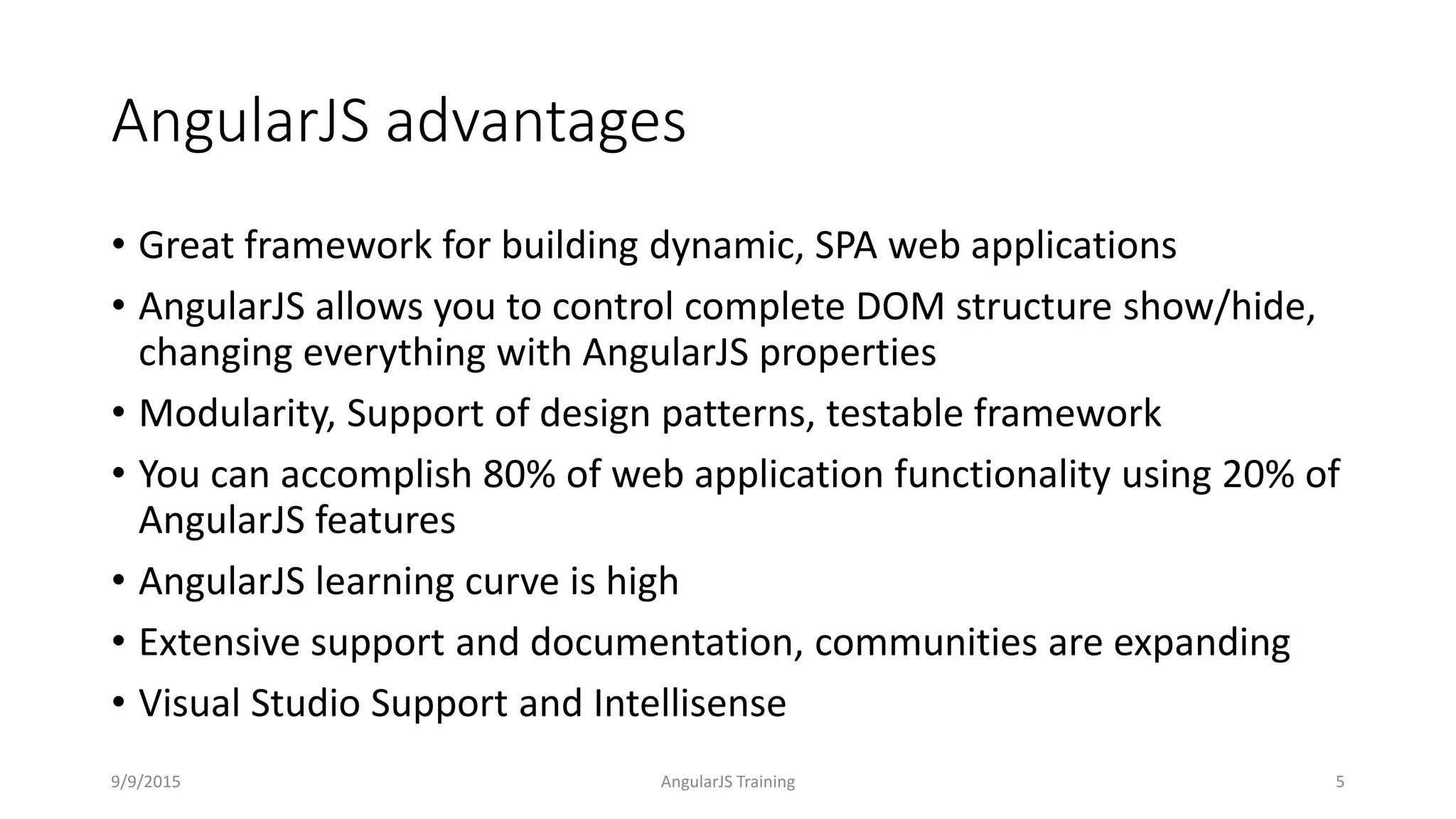 AngularJS advantages

• Great framework for building dynamic, SPA web applications
• AngularJS allows you to control complete DOM structure show/hide, changing everything with AngularJS properties
• Modularity, Support of design patterns, testable framework
• You can accomplish 80% of web application functionality using 20% of AngularJS features
• AngularJS learning curve is high
• Extensive support and documentation, communities are expanding
• Visual Studio Support and Intellisense

9/9/2015
AngularJS Training
5